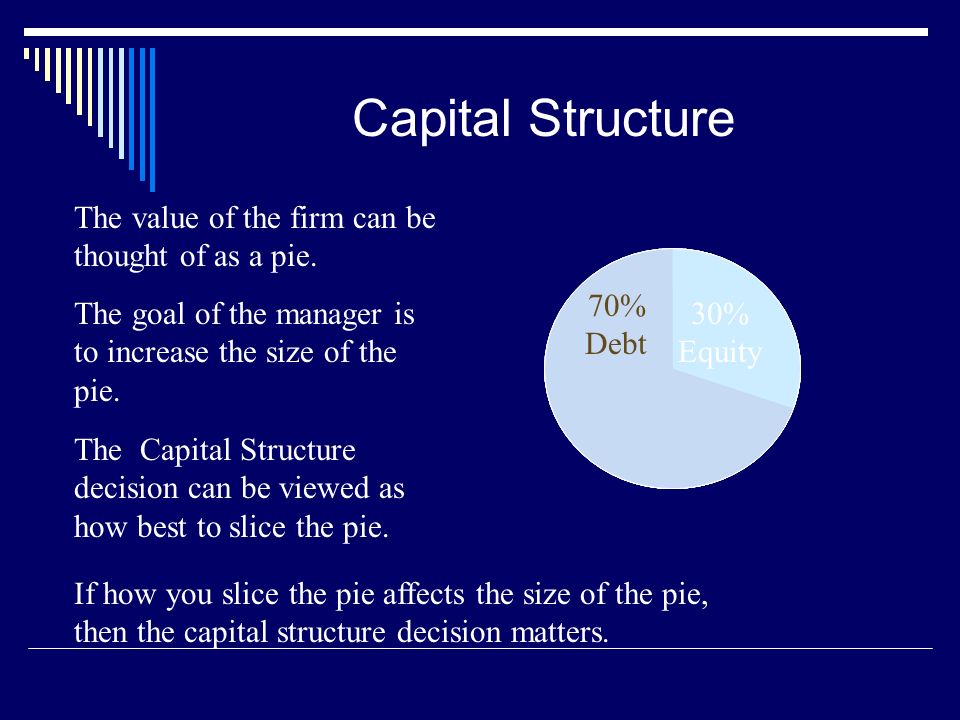 Capital Structure

The value of the firm can be thought of as a pie.

The goal of the manager is to increase the size of the pie.

The Capital Structure decision can be viewed as how best to slice the pie.

70%
Debt

30%
Equity

If how you slice the pie affects the size of the pie, then the capital structure decision matters.